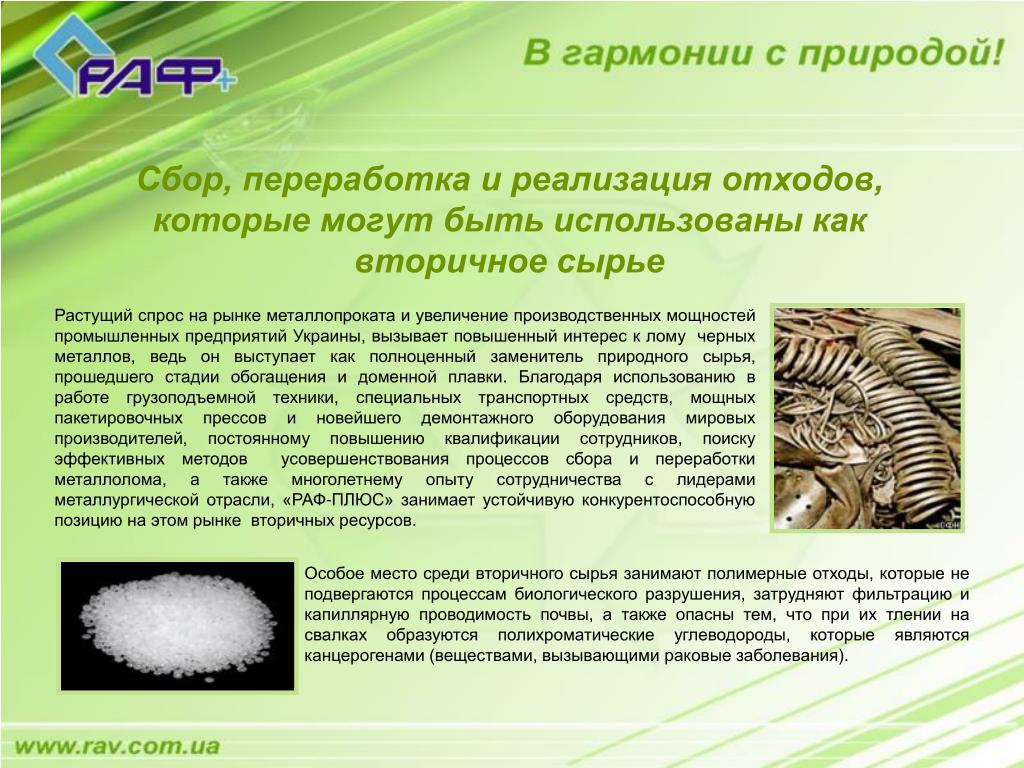 РАФ+

В гармонии с природой!

Сбор, переработка и реализация отходов, которые могут быть использованы как вторичное сырье

Растущий спрос на рынке металлопроката и увеличение производственных мощностей промышленных предприятий Украины, вызывает повышенный интерес к лому черных металлов, ведь он выступает как полноценный заменитель природного сырья, прошедшего стадии обогащения и доменной плавки. Благодаря использованию в работе грузоподъемной техники, специальных транспортных средств, мощных пакетировочных прессов и новейшего демонтажного оборудования мировых производителей, постоянному повышению квалификации сотрудников, поиску эффективных методов усовершенствования процессов сбора и переработки металлолома, а также многолетнему опыту сотрудничества с лидерами металлургической отрасли, «РАФ-ПЛЮС» занимает устойчивую конкурентоспособную позицию на этом рынке вторичных ресурсов.

Особое место среди вторичного сырья занимают полимерные отходы, которые не подвергаются процессам биологического разрушения, затрудняют фильтрацию и капиллярную проводимость почвы, а также опасны тем, что при их тлении на свалках образуются полихроматические углеводороды, которые являются канцерогенами (веществами, вызывающими раковые заболевания).

www.rav.com.ua